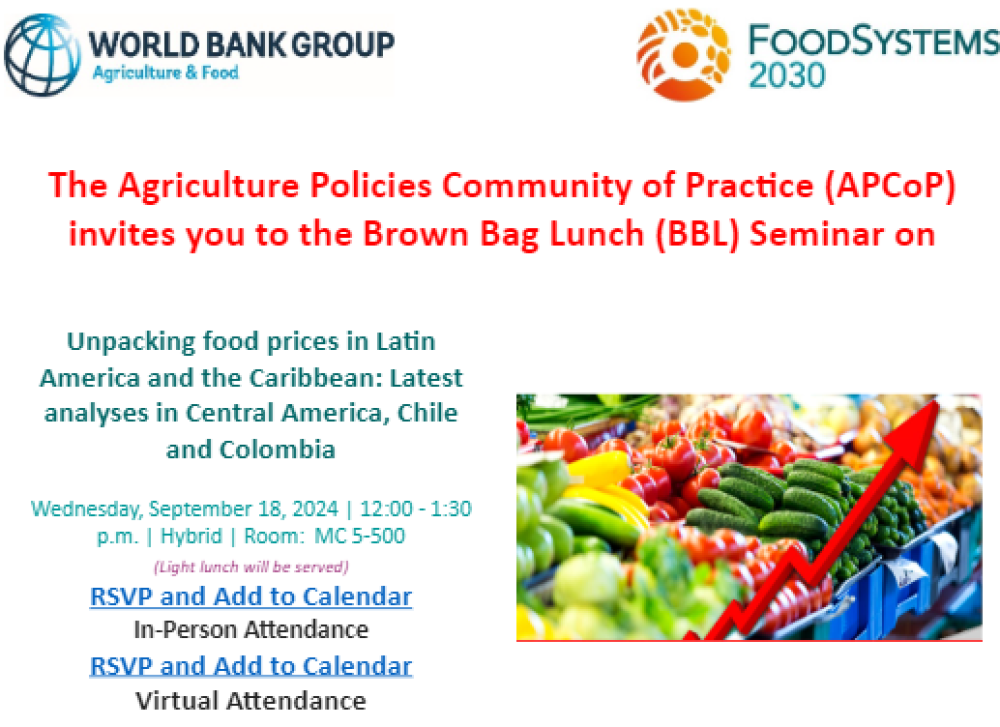 WORLD BANK GROUP
Agriculture & Food

FOODSYSTEMS
2030

The Agriculture Policies Community of Practice (APCoP) invites you to the Brown Bag Lunch (BBL) Seminar on

Unpacking food prices in Latin America and the Caribbean: Latest analyses in Central America, Chile and Colombia

Wednesday, September 18, 2024 | 12:00 - 1:30 p.m. | Hybrid | Room: MC 5-500

(Light lunch will be served)

RSVP and Add to Calendar
In-Person Attendance

RSVP and Add to Calendar
Virtual Attendance